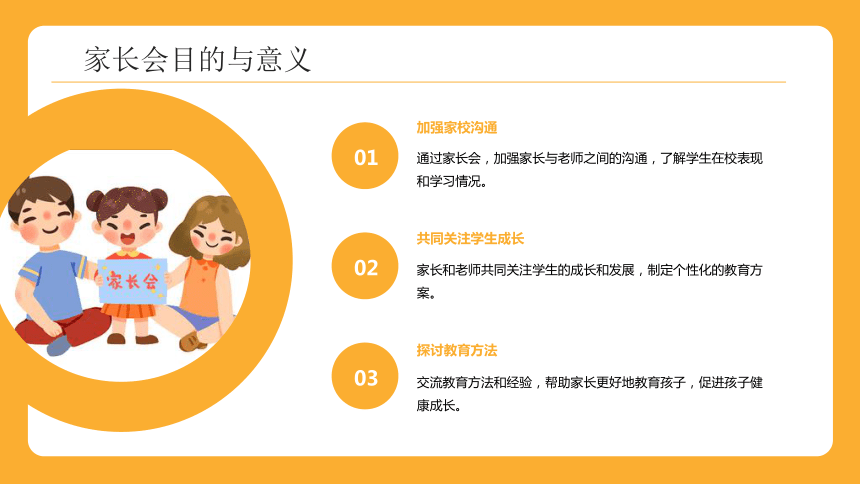 家长会目的与意义

家长会

01
加强家校沟通
通过家长会，加强家长与老师之间的沟通，了解学生在校表现和学习情况。

02
共同关注学生成长
家长和老师共同关注学生的成长和发展，制定个性化的教育方案。

03
探讨教育方法
交流教育方法和经验，帮助家长更好地教育孩子，促进孩子健康成长。